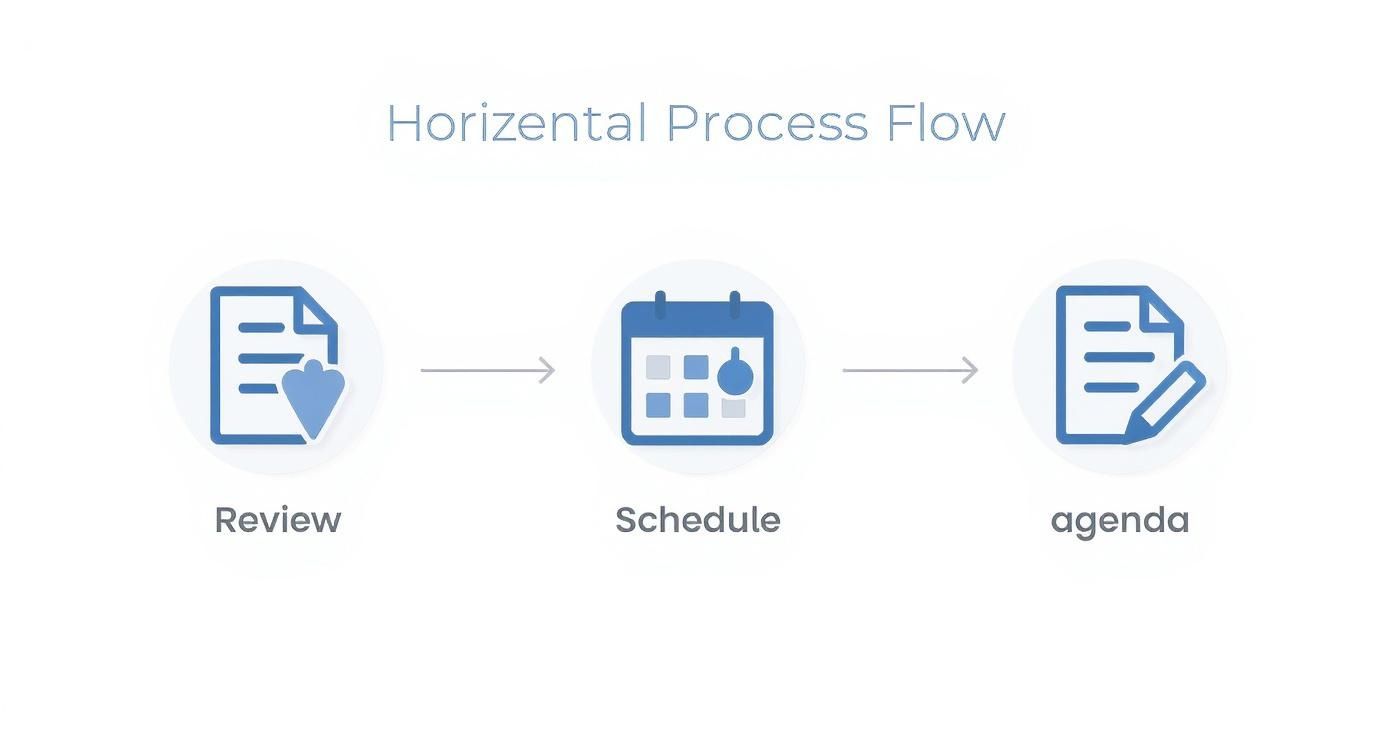 Horizental Process Flow

Review

Schedule

agenda